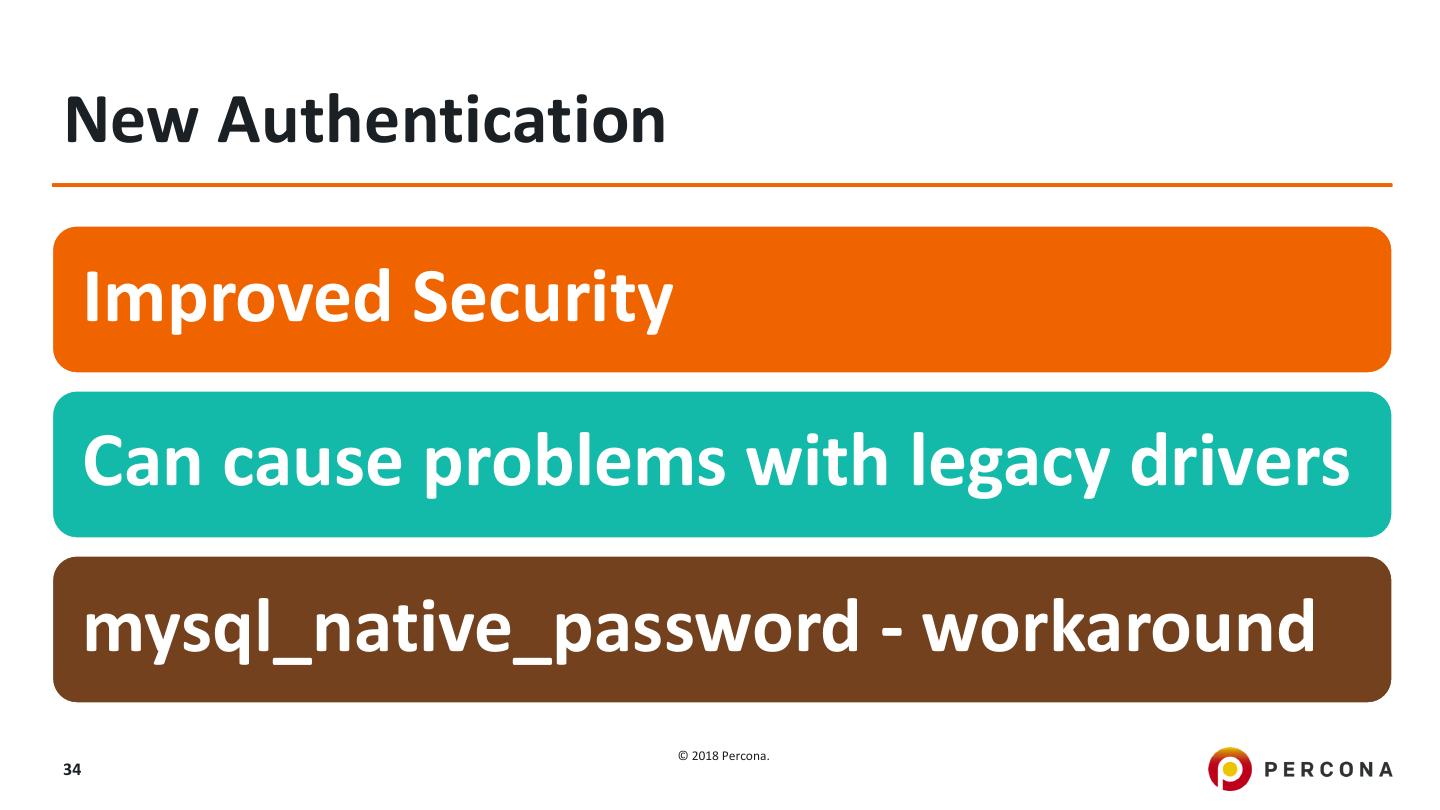 New Authentication

Improved Security

Can cause problems with legacy drivers

mysql_native_password - workaround

34

© 2018 Percona.

PERCONA